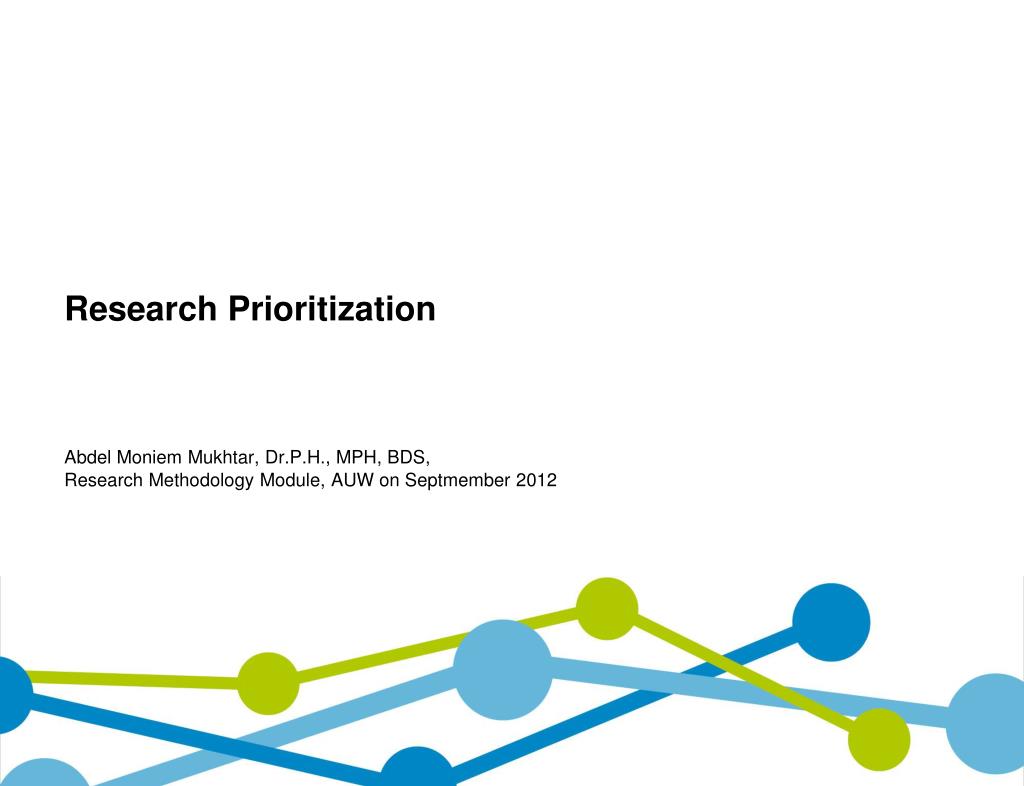 Research Prioritization

Abdel Moniem Mukhtar, Dr.P.H., MPH, BDS,
Research Methodology Module, AUW on Septmember 2012